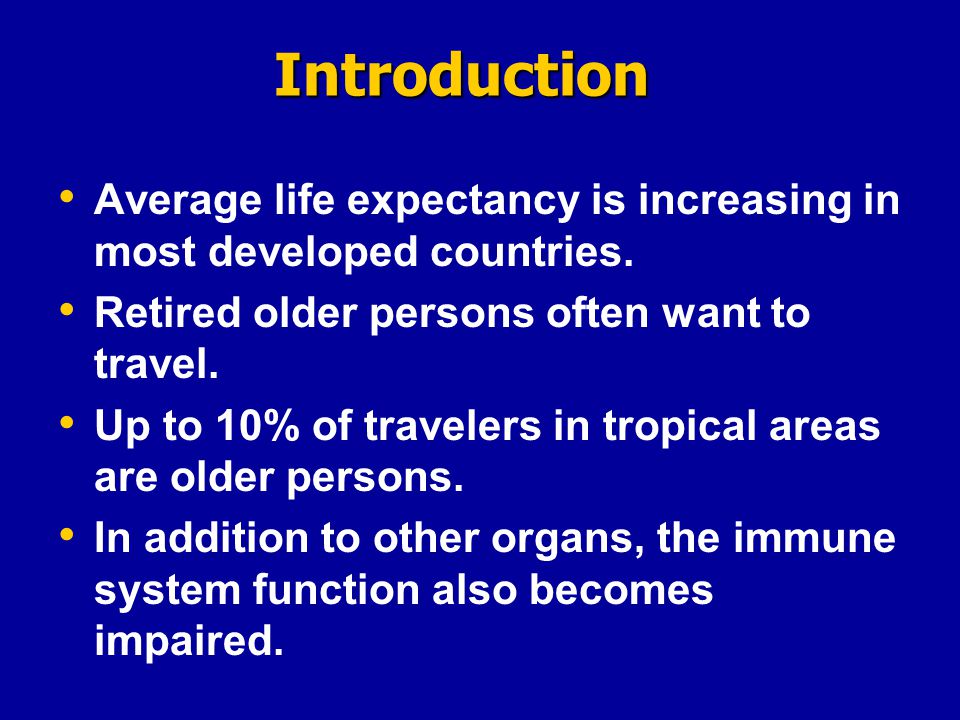 Introduction

• Average life expectancy is increasing in most developed countries.
• Retired older persons often want to travel.
• Up to 10% of travelers in tropical areas are older persons.
• In addition to other organs, the immune system function also becomes impaired.